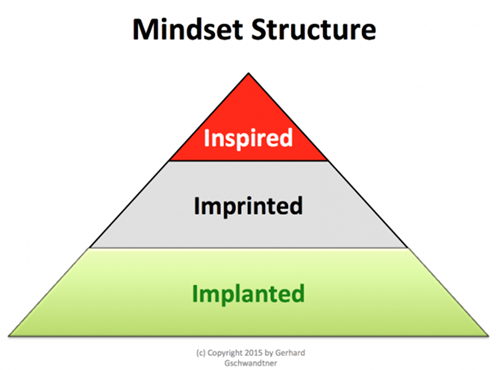 Mindset Structure

Inspired

Imprinted

Implanted

(c) Copyright 2015 by Gerhard Gschwandtner